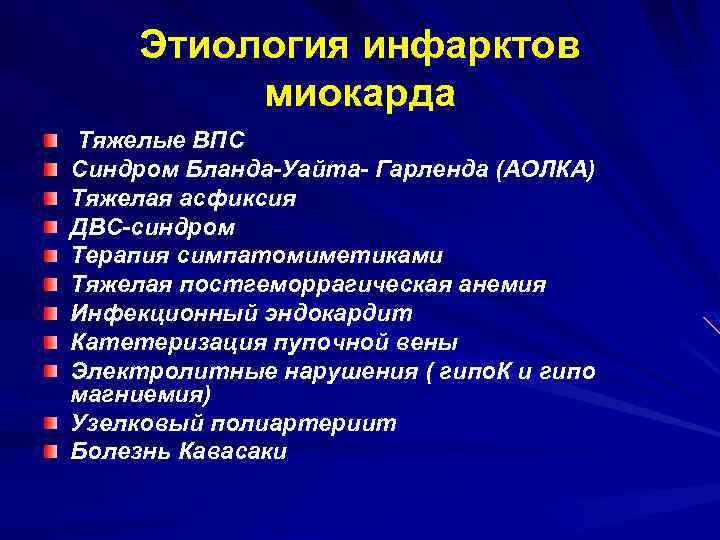 Этиология инфарктов миокарда

Тяжелые ВПС
Синдром Бланда-Уайта- Гарленда (АОЛКА)
Тяжелая асфиксия
ДВС-синдром
Терапия симпатомиметиками
Тяжелая постгеморрагическая анемия
Инфекционный эндокардит
Катетеризация пупочной вены
Электролитные нарушения ( гипоК и гипо магниемия)
Узелковый полиартериит
Болезнь Кавасаки